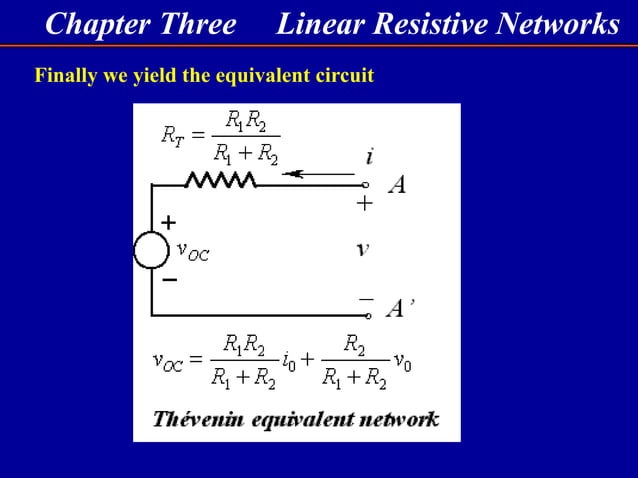 Chapter Three Linear Resistive Networks

Finally we yield the equivalent circuit

$R_T = \frac{R_1 R_2}{R_1 + R_2}$

$i$

$A$

$+$

$+$

$v_{OC}$

$v$

$-$

$-$

$A'$

$v_{OC} = \frac{R_1 R_2}{R_1 + R_2} i_0 + \frac{R_2}{R_1 + R_2} v_0$

Thévenin equivalent network